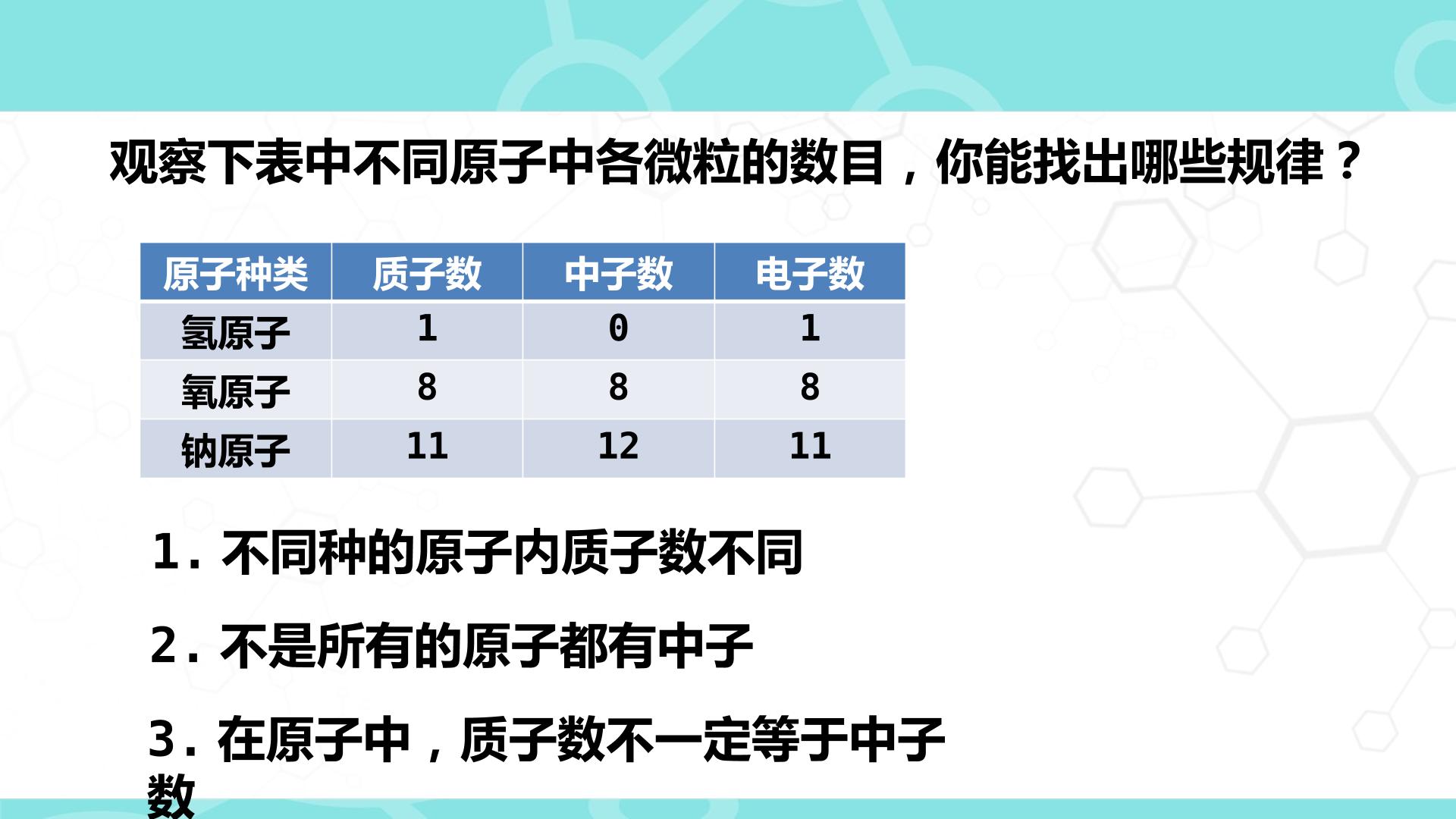 观察下表中不同原子中各微粒的数目，你能找出哪些规律？

| 原子种类 | 质子数 | 中子数 | 电子数 |
|---|---|---|---|
| 氢原子 | 1 | 0 | 1 |
| 氧原子 | 8 | 8 | 8 |
| 钠原子 | 11 | 12 | 11 |

1.不同种的原子内质子数不同

2.不是所有的原子都有中子

3.在原子中，质子数不一定等于中子数